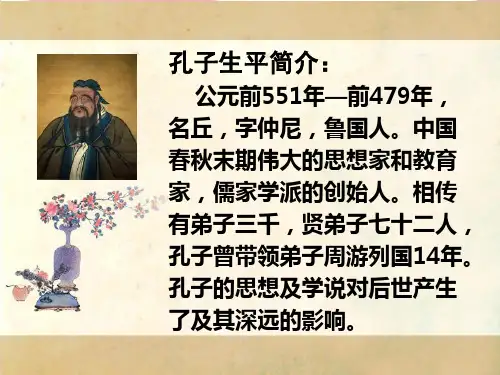 孔子生平简介：

公元前551年—前479年，名丘，字仲尼，鲁国人。中国春秋末期伟大的思想家和教育家，儒家学派的创始人。相传有弟子三千，贤弟子七十二人，孔子曾带领弟子周游列国14年。孔子的思想及学说对后世产生了及其深远的影响。